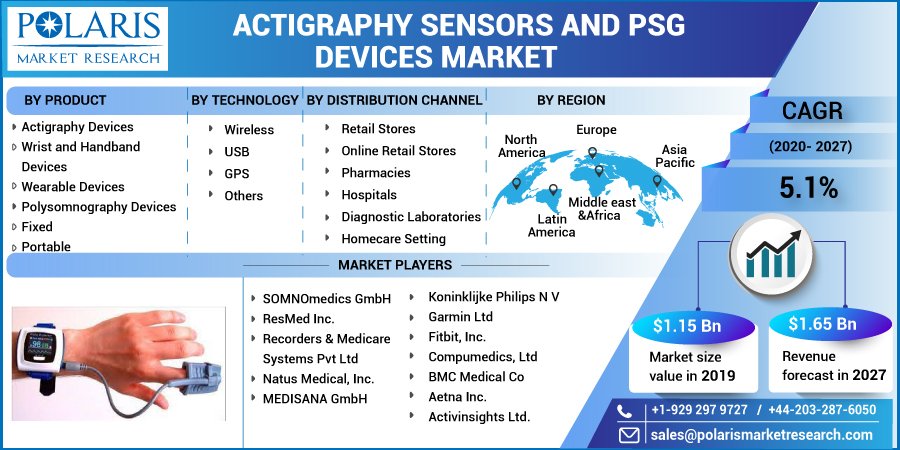 POLARIS
MARKET RESEARCH

ACTIGRAPHY SENSORS AND PSG DEVICES MARKET

BY PRODUCT
Actigraphy Devices
Wrist and Handband Devices
Wearable Devices
Polysomnography Devices
Fixed
Portable

BY TECHNOLOGY
Wireless
USB
GPS
Others

BY DISTRIBUTION CHANNEL
Retail Stores
Online Retail Stores
Pharmacies
Hospitals
Diagnostic Laboratories
Homecare Setting

BY REGION
North America
Europe
Asia Pacific
Middle east &Africa
Latin America

CAGR
(2020- 2027)
5.1%

MARKET PLAYERS
SOMNOmedics GmbH
ResMed Inc.
Recorders & Medicare Systems Pvt Ltd
Natus Medical, Inc.
MEDISANA GmbH
Koninklijke Philips N V
Garmin Ltd
Fitbit, Inc.
Compumedics, Ltd
BMC Medical Co
Aetna Inc.
Activinsights Ltd.

$1.15 Bn
Market size value in 2019

$1.65 Bn
Revenue forecast in 2027

+1-929 297 9727 / +44-203-287-6050
sales@polarismarketresearch.com